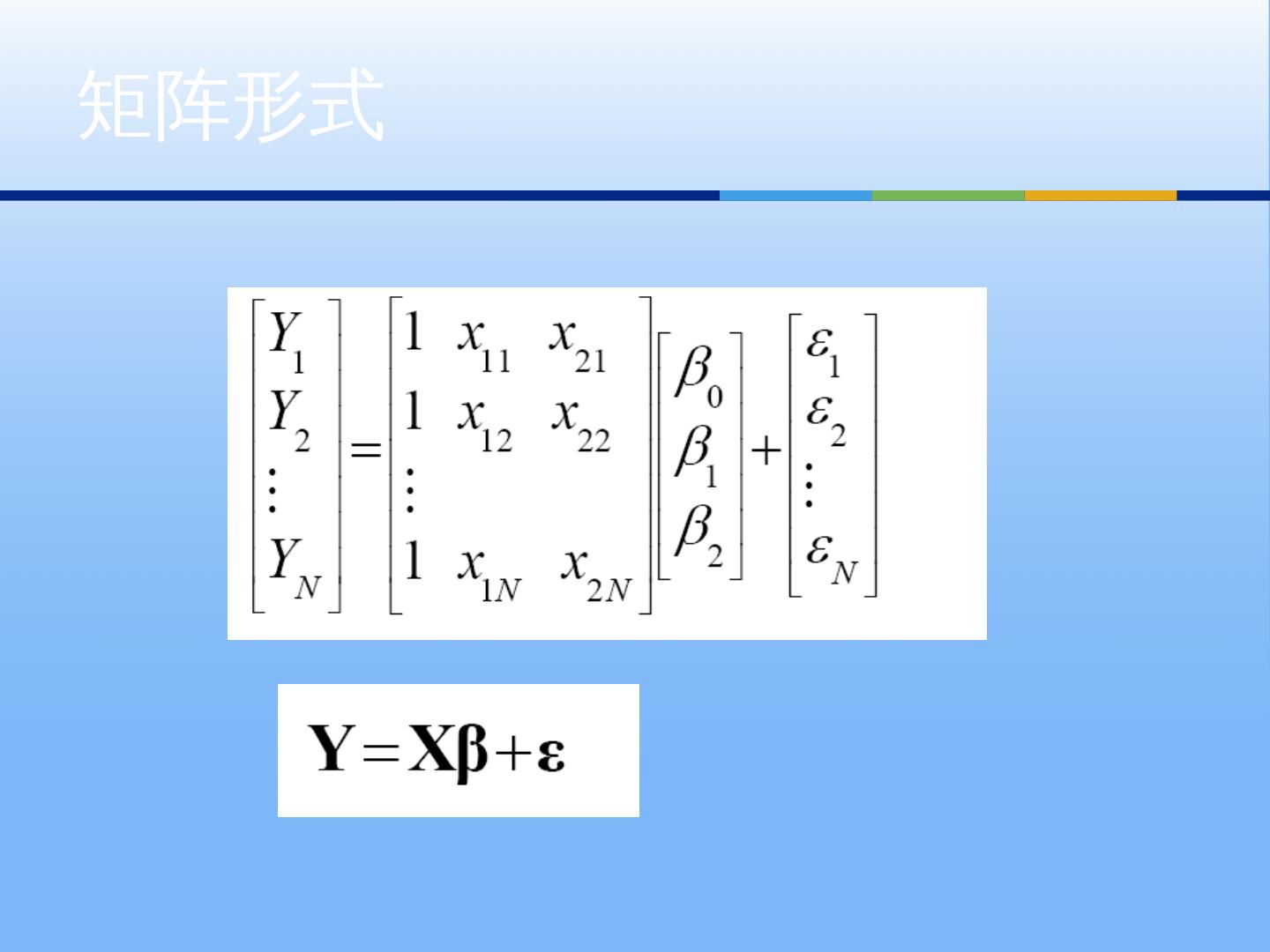 矩阵形式

$\begin{bmatrix} Y_1 \\ Y_2 \\ \vdots \\ Y_N \end{bmatrix} = \begin{bmatrix} 1 & x_{11} & x_{21} \\ 1 & x_{12} & x_{22} \\ \vdots & & \\ 1 & x_{1N} & x_{2N} \end{bmatrix} \begin{bmatrix} \beta_0 \\ \beta_1 \\ \beta_2 \end{bmatrix} + \begin{bmatrix} \varepsilon_1 \\ \varepsilon_2 \\ \vdots \\ \varepsilon_N \end{bmatrix}$

$\mathbf{Y} = \mathbf{X}\boldsymbol{\beta} + \boldsymbol{\varepsilon}$